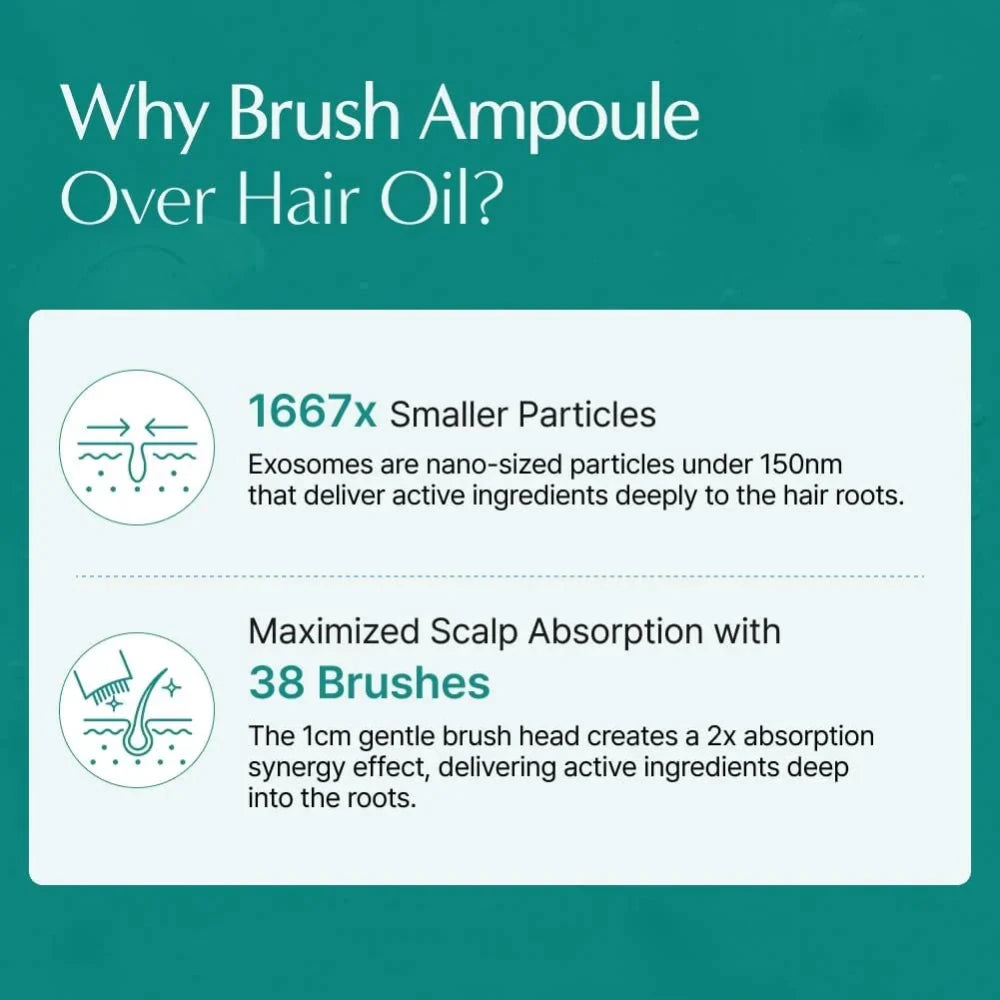 Why Brush Ampoule Over Hair Oil?

1667x Smaller Particles

Exosomes are nano-sized particles under 150nm that deliver active ingredients deeply to the hair roots.

Maximized Scalp Absorption with 38 Brushes

The 1cm gentle brush head creates a 2x absorption synergy effect, delivering active ingredients deep into the roots.